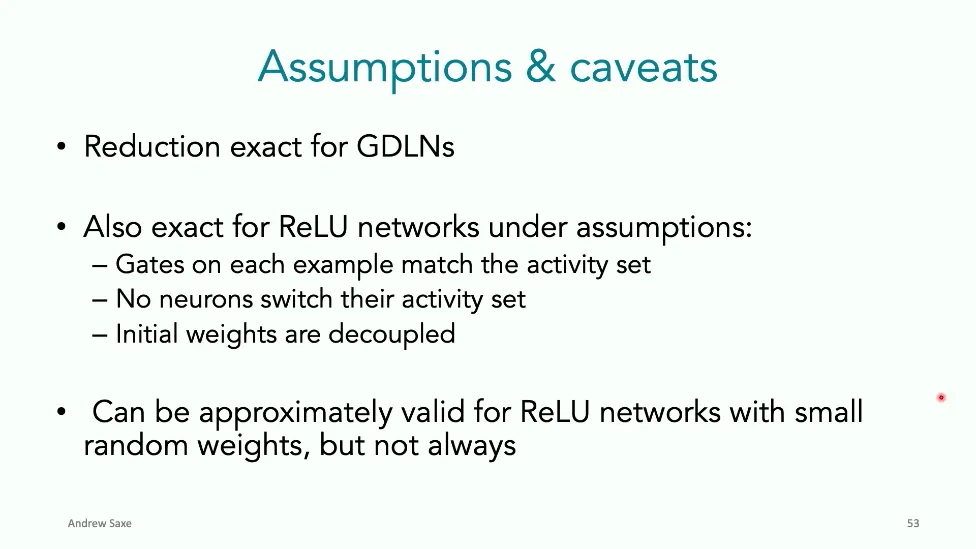 Assumptions & caveats

• Reduction exact for GDLNs

• Also exact for ReLU networks under assumptions:
– Gates on each example match the activity set
– No neurons switch their activity set
– Initial weights are decoupled

• Can be approximately valid for ReLU networks with small random weights, but not always

Andrew Saxe

53